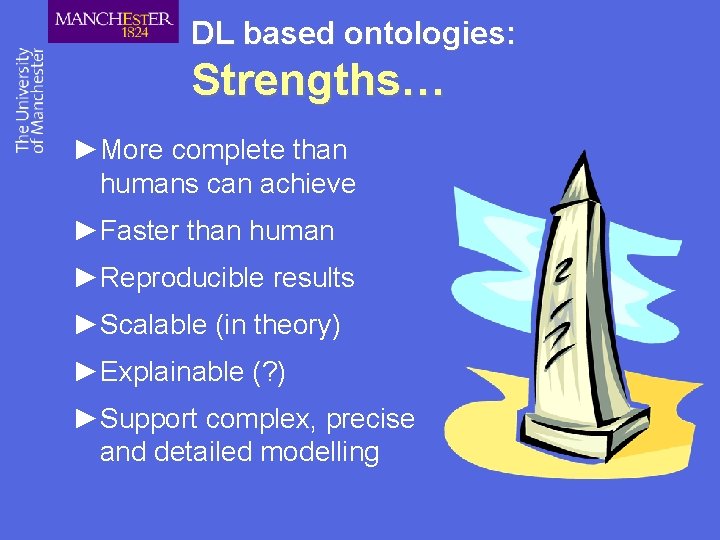 MANCHESTER
1824

The University of Manchester

DL based ontologies:
Strengths…

►More complete than humans can achieve

►Faster than human

►Reproducible results

►Scalable (in theory)

►Explainable (?)

►Support complex, precise and detailed modelling